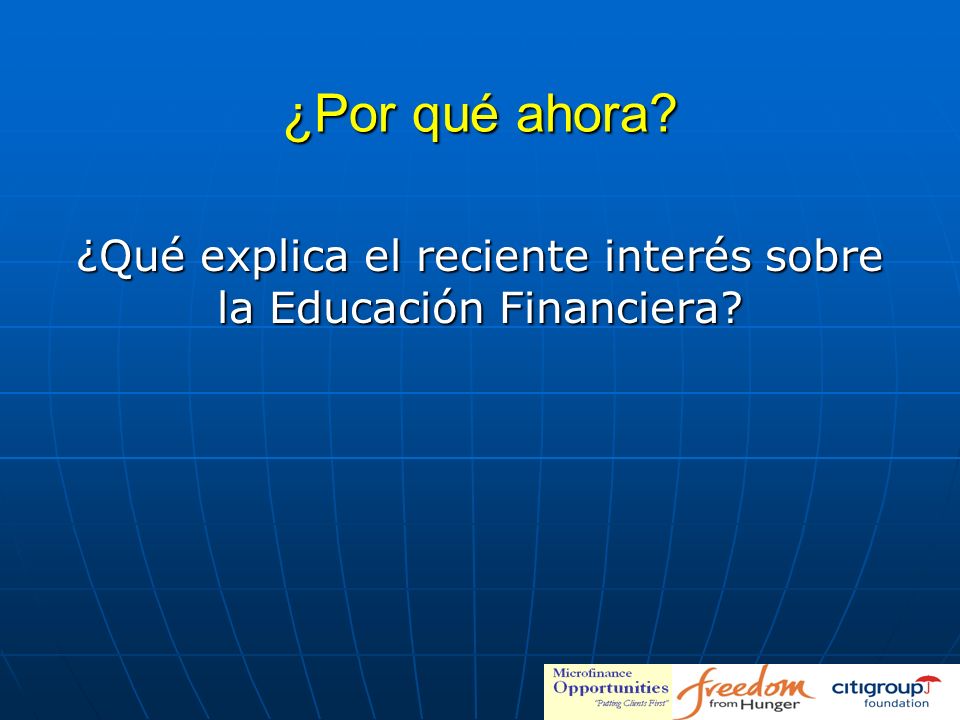 ¿Por qué ahora?

¿Qué explica el reciente interés sobre la Educación Financiera?

Microfinance Opportunities "Putting Clients First"

freedom from Hunger

citigroup foundation